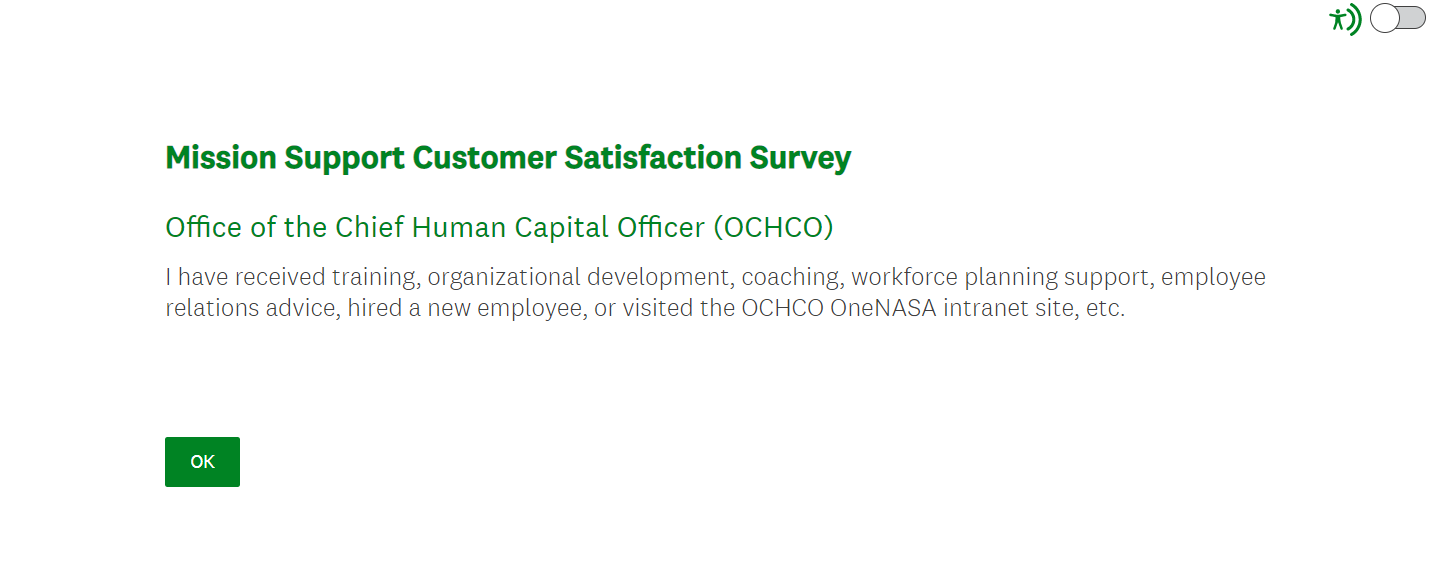 Mission Support Customer Satisfaction Survey

Office of the Chief Human Capital Officer (OCHCO)

I have received training, organizational development, coaching, workforce planning support, employee relations advice, hired a new employee, or visited the OCHCO OneNASA intranet site, etc.

OK